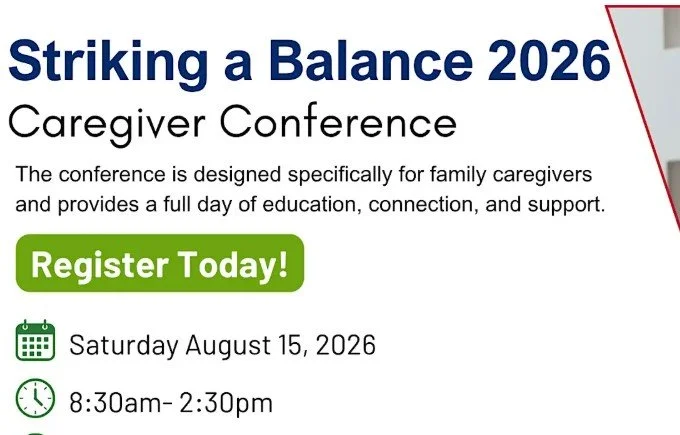 Striking a Balance 2026
Caregiver Conference

The conference is designed specifically for family caregivers and provides a full day of education, connection, and support.

Register Today!

Saturday August 15, 2026

8:30am- 2:30pm